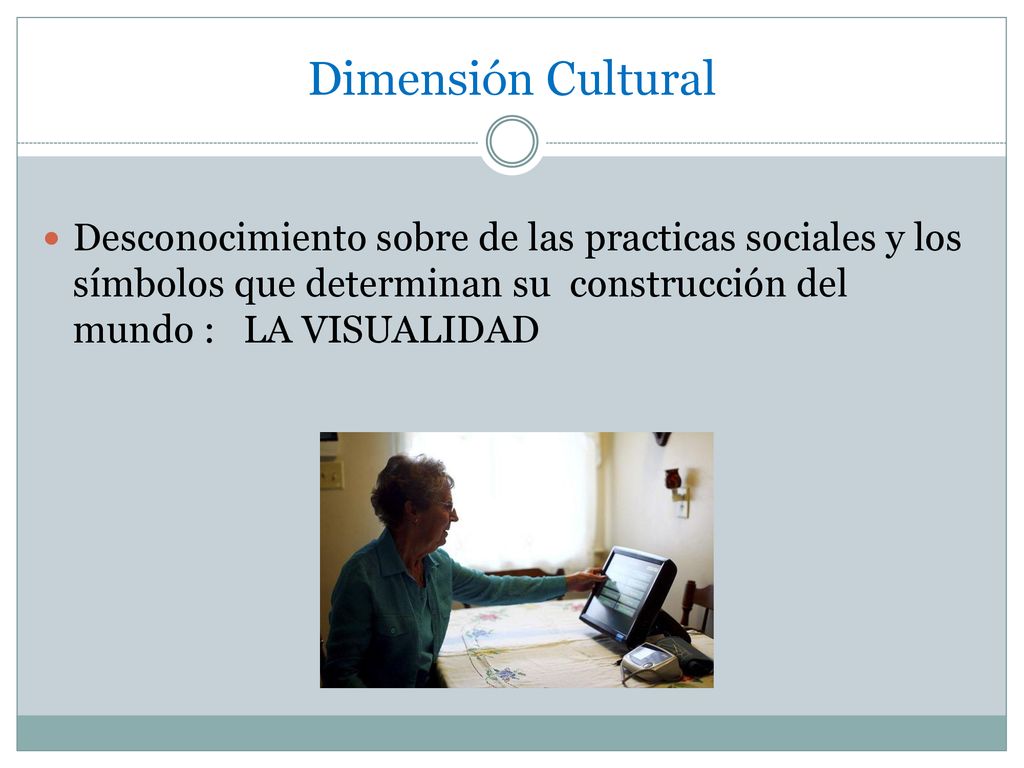 Dimensión Cultural

Desconocimiento sobre de las practicas sociales y los símbolos que determinan su construcción del mundo : LA VISUALIDAD